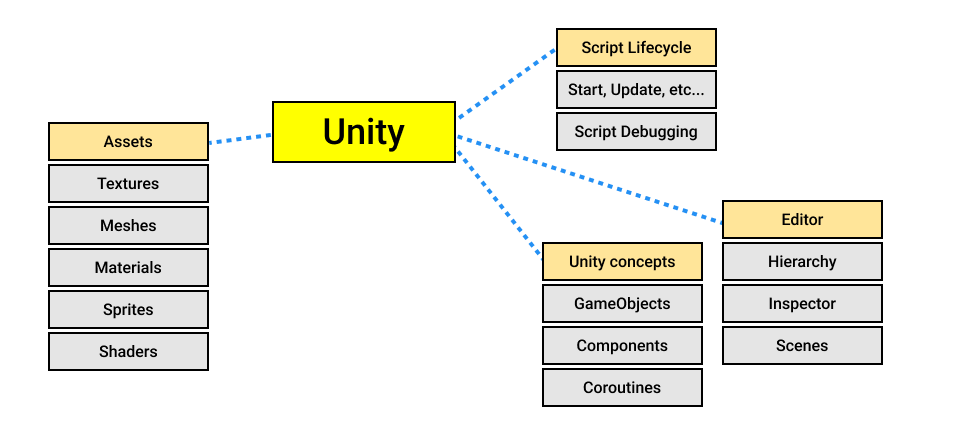 Unity

Assets
Textures
Meshes
Materials
Sprites
Shaders

Script Lifecycle
Start, Update, etc...
Script Debugging

Unity concepts
GameObjects
Components
Coroutines

Editor
Hierarchy
Inspector
Scenes